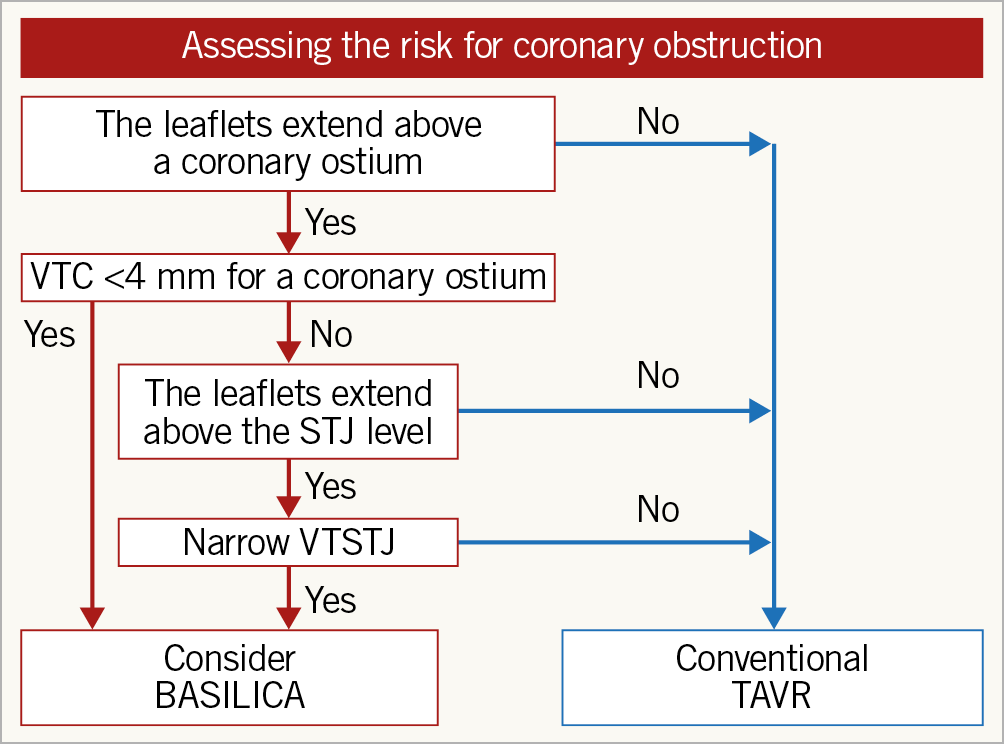 Assessing the risk for coronary obstruction

The leaflets extend above a coronary ostium

No

Yes

VTC <4 mm for a coronary ostium

Yes

No

The leaflets extend above the STJ level

No

Yes

Narrow VTSTJ

No

Yes

Consider BASILICA

Conventional TAVR